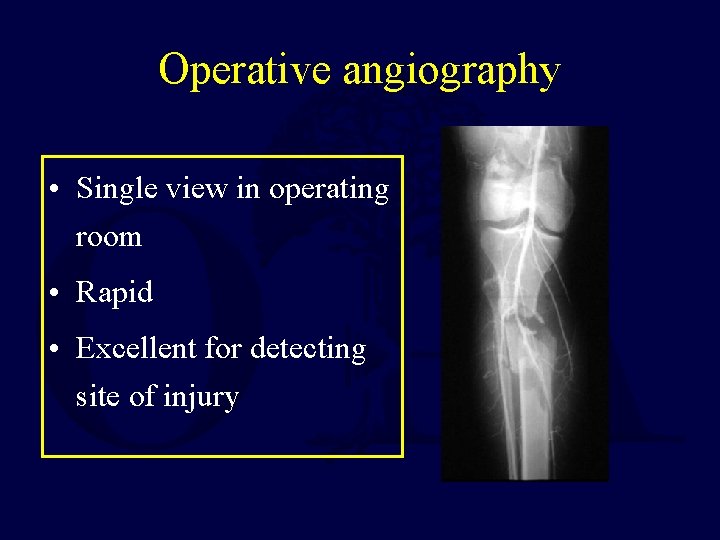 Operative angiography

• Single view in operating room
• Rapid
• Excellent for detecting site of injury